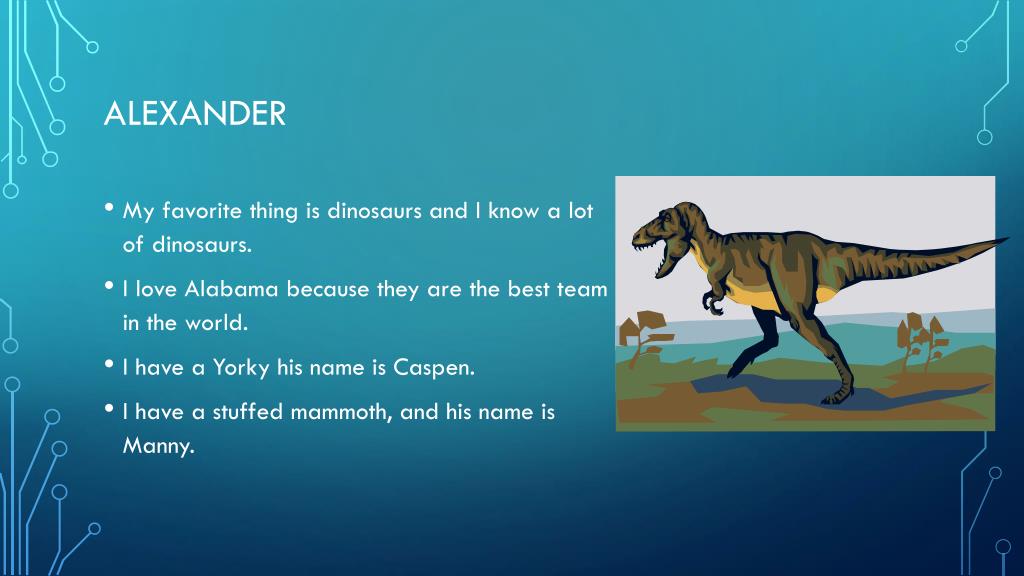 ALEXANDER

• My favorite thing is dinosaurs and I know a lot of dinosaurs.

• I love Alabama because they are the best team in the world.

• I have a Yorky his name is Caspen.

• I have a stuffed mammoth, and his name is Manny.